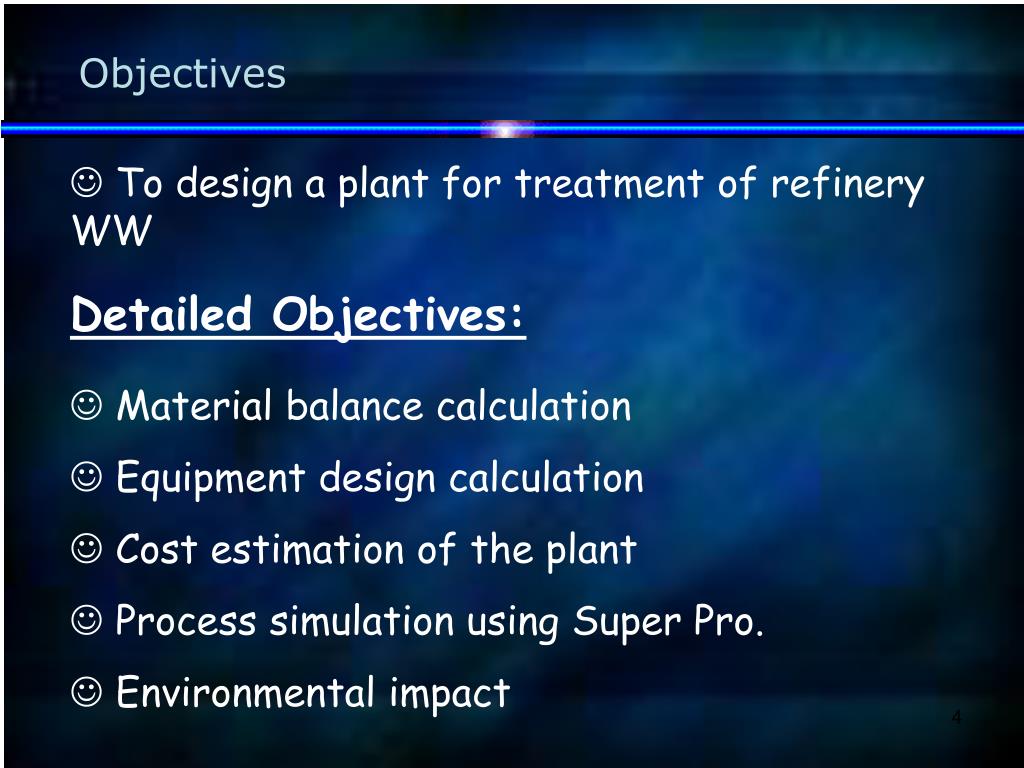 Objectives

☺ To design a plant for treatment of refinery WW

Detailed Objectives:

☺ Material balance calculation

☺ Equipment design calculation

☺ Cost estimation of the plant

☺ Process simulation using Super Pro.

☺ Environmental impact

4